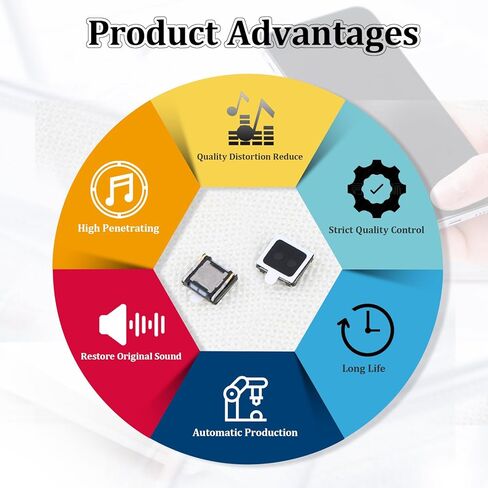 Product Advantages

Quality Distortion Reduce

Strict Quality Control

Long Life

Automatic Production

Restore Original Sound

High Penetrating